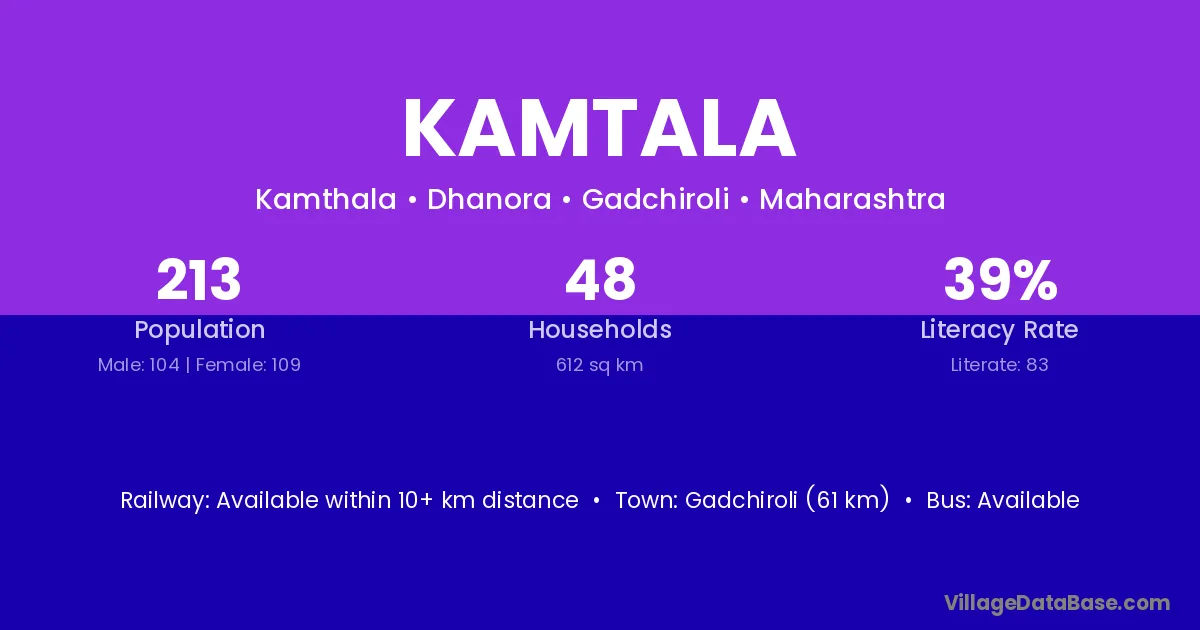 KAMTALA

Kamthala • Dhanora • Gadchiroli • Maharashtra

213
Population
Male: 104 | Female: 109

48
Households
612 sq km

39%
Literacy Rate
Literate: 83

Railway: Available within 10+ km distance • Town: Gadchiroli (61 km) • Bus: Available

VillageDataBase.com